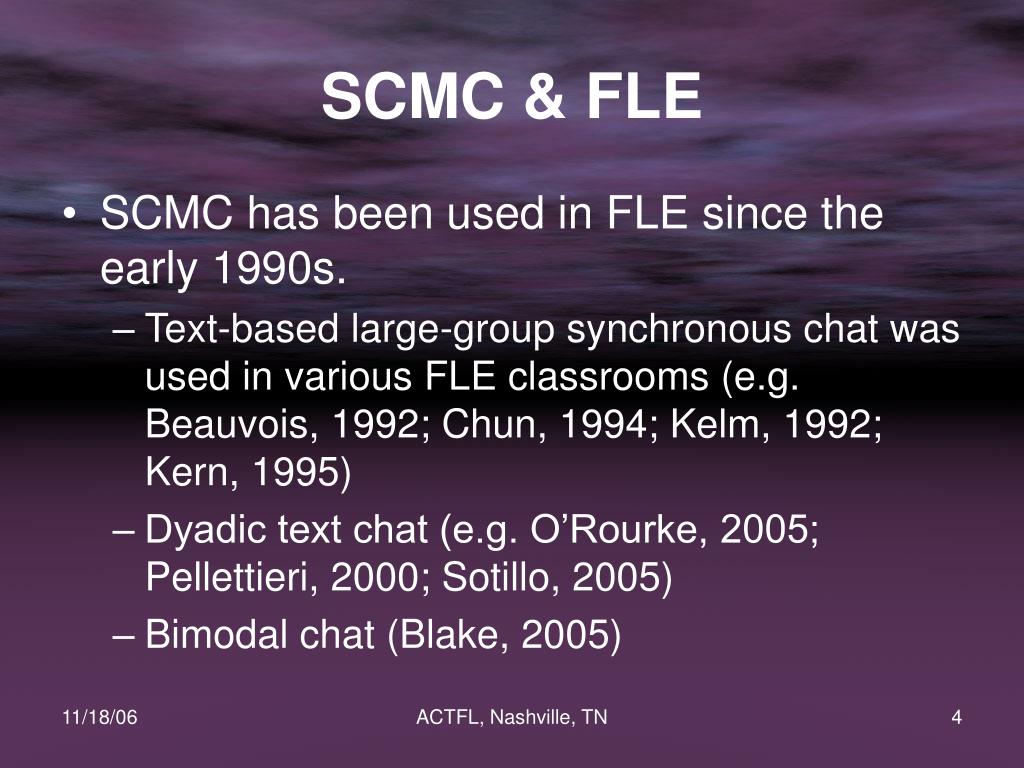 SCMC & FLE

• SCMC has been used in FLE since the early 1990s.

– Text-based large-group synchronous chat was used in various FLE classrooms (e.g. Beauvois, 1992; Chun, 1994; Kelm, 1992; Kern, 1995)

– Dyadic text chat (e.g. O’Rourke, 2005; Pellettieri, 2000; Sotillo, 2005)

– Bimodal chat (Blake, 2005)

11/18/06

ACTFL, Nashville, TN

4